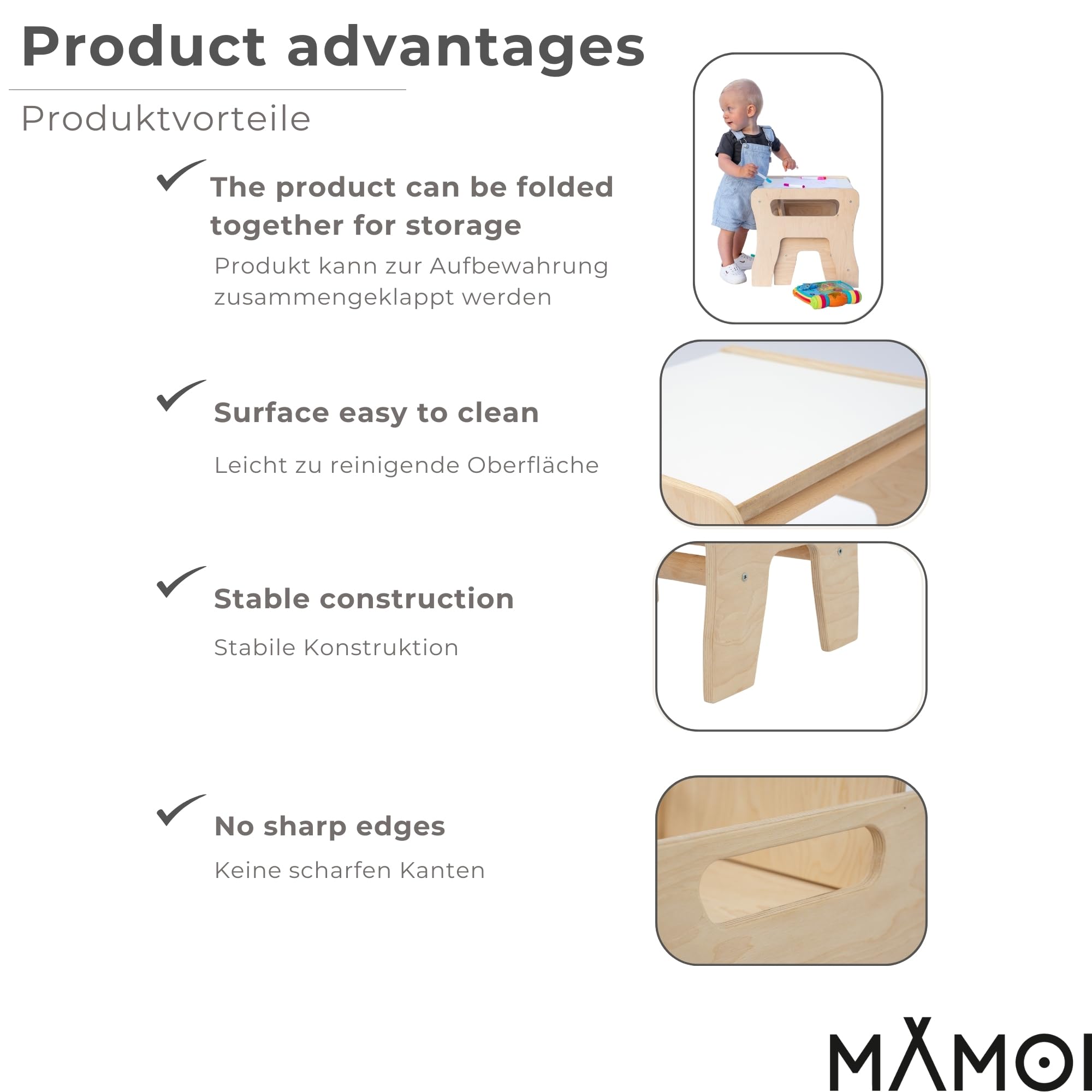 Product advantages

Produktvorteile

The product can be folded together for storage

Produkt kann zur Aufbewahrung zusammengeklappt werden

Surface easy to clean

Leicht zu reinigende Oberfläche

Stable construction

Stabile Konstruktion

No sharp edges

Keine scharfen Kanten

MAMOI